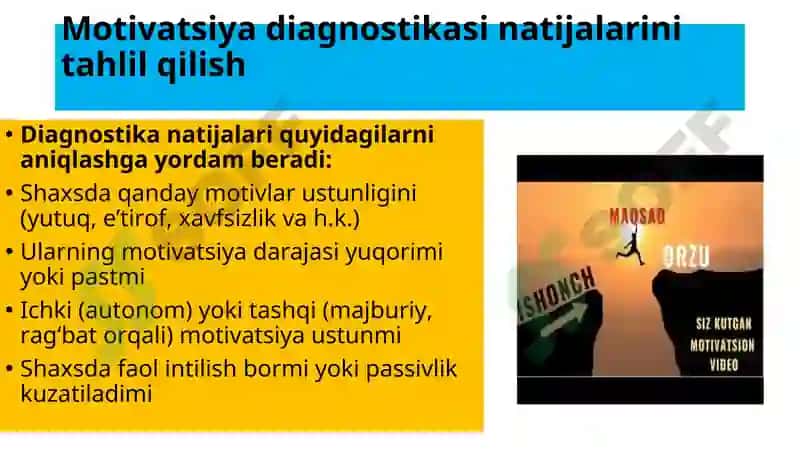 Motivatsiya diagnostikasi natijalarini tahlil qilish

• Diagnostika natijalari quyidagilarni aniqlashga yordam beradi:
• Shaxsda qanday motivlar ustunligini (yutuq, e'tirof, xavfsizlik va h.k.)
• Ularning motivatsiya darajasi yuqorimi yoki pastmi
• Ichki (autonom) yoki tashqi (majburiy, rag'bat orqali) motivatsiya ustunmi
• Shaxsda faol intilish bormi yoki passivlik kuzatiladimi

MAQSAD
ORZU
ISHONCH
SIZ KUTGAN MOTIVATSION VIDEO